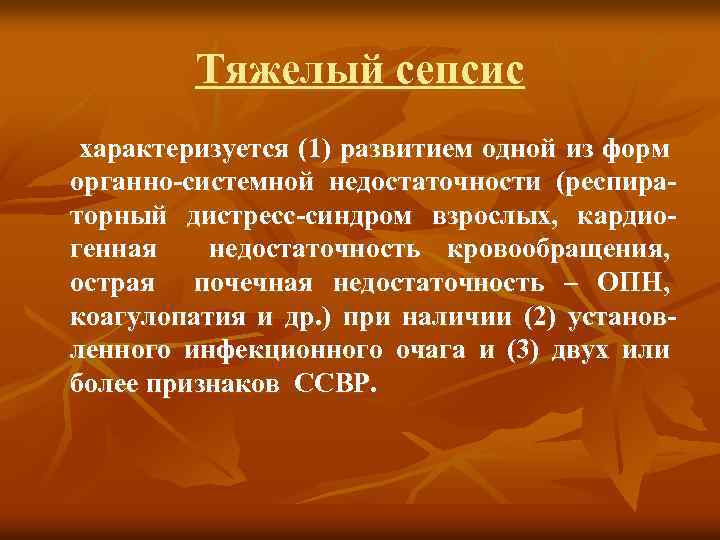 Тяжелый сепсис

характеризуется (1) развитием одной из форм органно-системной недостаточности (респираторный дистресс-синдром взрослых, кардиогенная недостаточность кровообращения, острая почечная недостаточность – ОПН, коагулопатия и др.) при наличии (2) установленного инфекционного очага и (3) двух или более признаков ССВР.